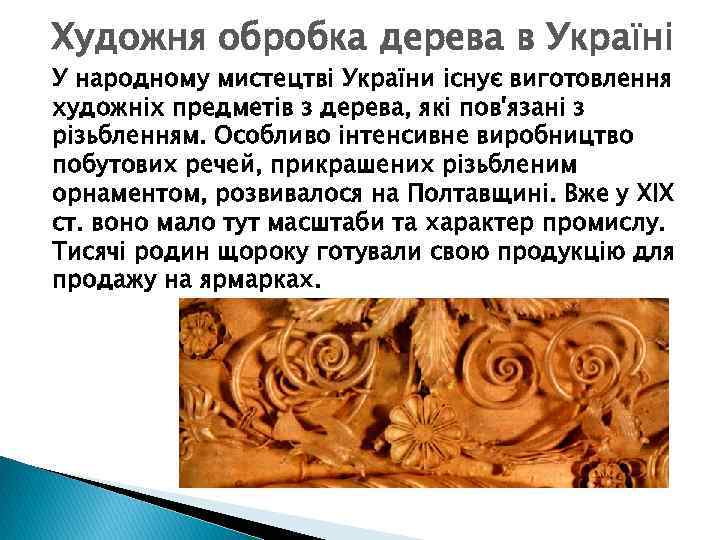 Художня обробка дерева в Україні

У народному мистецтві України існує виготовлення художніх предметів з дерева, які пов'язані з різьбленням. Особливо інтенсивне виробництво побутових речей, прикрашених різьбленим орнаментом, розвивалося на Полтавщині. Вже у XIX ст. воно мало тут масштаби та характер промислу. Тисячі родин щороку готували свою продукцію для продажу на ярмарках.